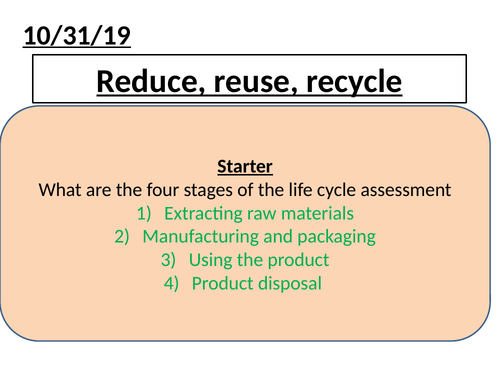 10/31/19

Reduce, reuse, recycle

Starter
What are the four stages of the life cycle assessment
1) Extracting raw materials
2) Manufacturing and packaging
3) Using the product
4) Product disposal